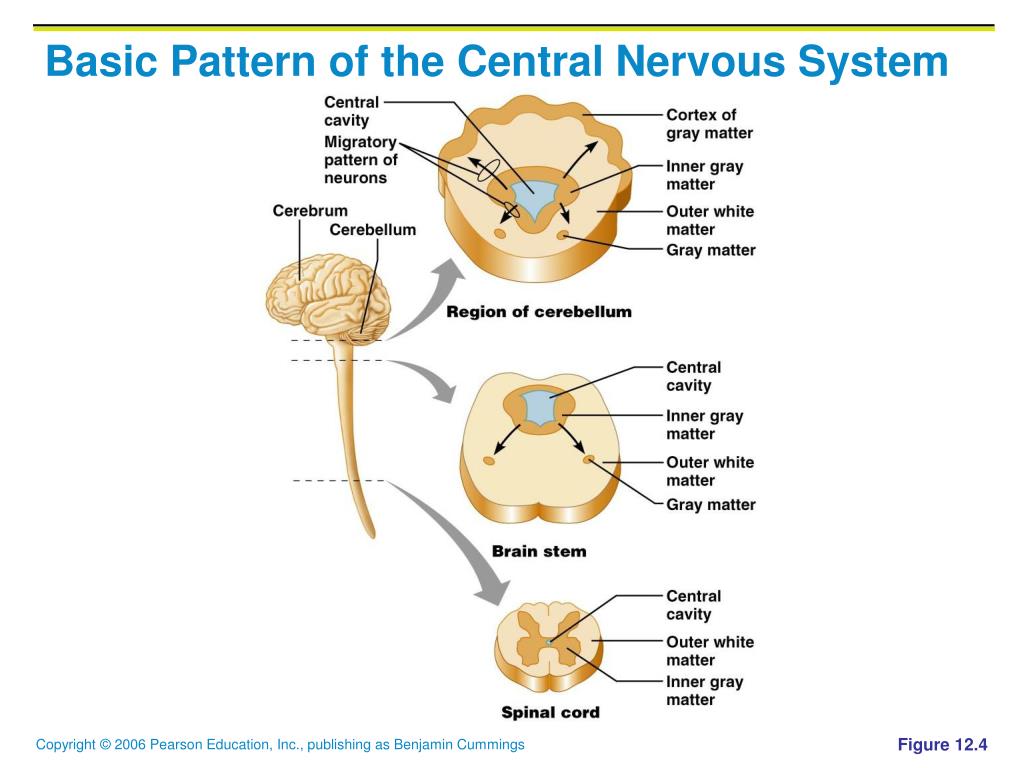 Basic Pattern of the Central Nervous System

Central cavity

Migratory pattern of neurons

Cerebrum

Cerebellum

Cortex of gray matter

Inner gray matter

Outer white matter

Gray matter

Region of cerebellum

Central cavity

Inner gray matter

Outer white matter

Gray matter

Brain stem

Central cavity

Outer white matter

Inner gray matter

Spinal cord

Copyright © 2006 Pearson Education, Inc., publishing as Benjamin Cummings

Figure 12.4